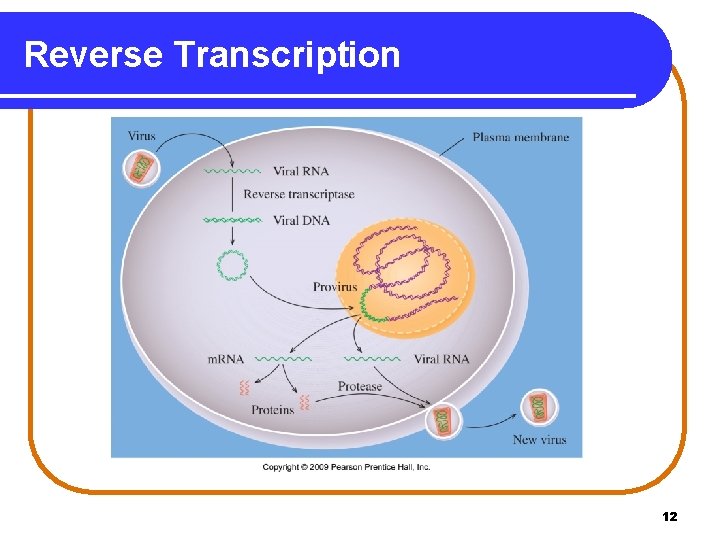 Reverse Transcription

Virus

Plasma membrane

Viral RNA

Reverse transcriptase

Viral DNA

Provirus

mRNA

Viral RNA

Protease

Proteins

New virus

Copyright © 2009 Pearson Prentice Hall, Inc.

12